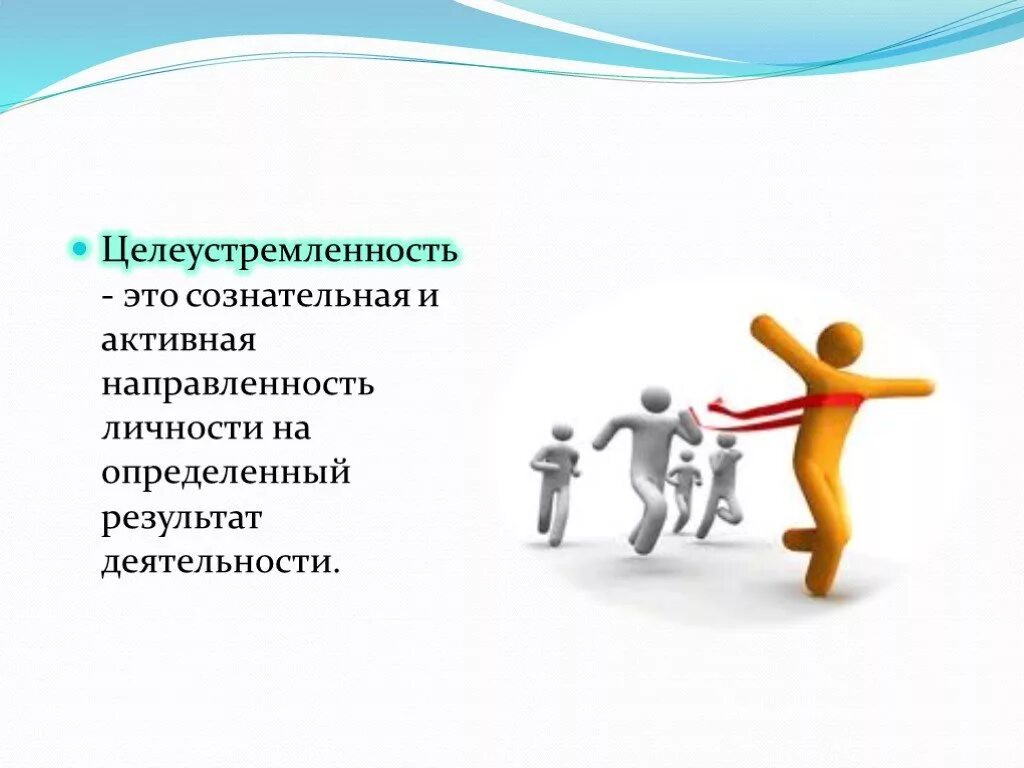 Целеустремленность - это сознательная и активная направленность личности на определенный результат деятельности.